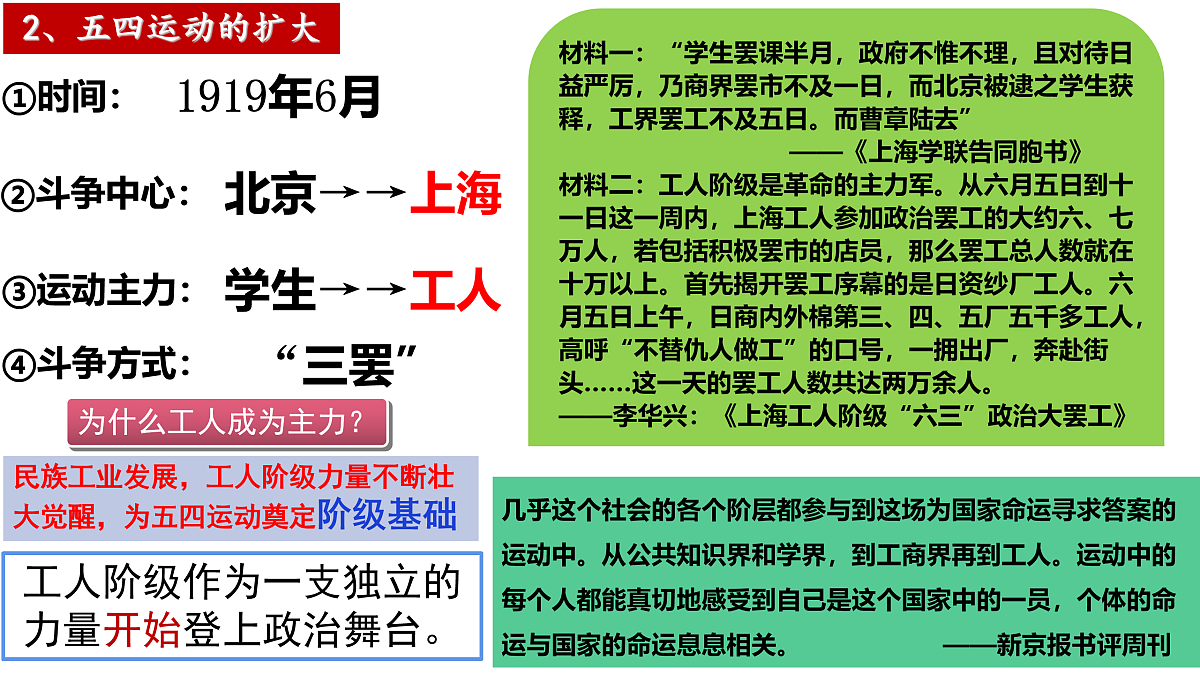 2、五四运动的扩大

①时间： 1919年6月

②斗争中心： 北京→→上海

③运动主力： 学生→→工人

④斗争方式： “三罢”

为什么工人成为主力？

民族工业发展，工人阶级力量不断壮大觉醒，为五四运动奠定阶级基础

工人阶级作为一支独立的力量开始登上政治舞台。

材料一：“学生罢课半月，政府不惟不理，且对待日益严厉，乃商界罢市不及一日，而北京被逮之学生获释，工界罢工不及五日。而曹章陆去”
——《上海学联告同胞书》

材料二：工人阶级是革命的主力军。从六月五日到十一日这一周内，上海工人参加政治罢工的大约六、七万人，若包括积极罢市的店员，那么罢工总人数就在十万以上。首先揭开罢工序幕的是日资纱厂工人。六月五日上午，日商内外棉第三、四、五厂五千多工人，高呼“不替仇人做工”的口号，一拥出厂，奔赴街头……这一天的罢工人数共达两万余人。
——李华兴：《上海工人阶级“六三”政治大罢工》

几乎这个社会的各个阶层都参与到这场为国家命运寻求答案的运动中。从公共知识界和学界，到工商界再到工人。运动中的每个人都能真切地感受到自己是这个国家中的一员，个体的命运与国家的命运息息相关。 ——新京报书评周刊